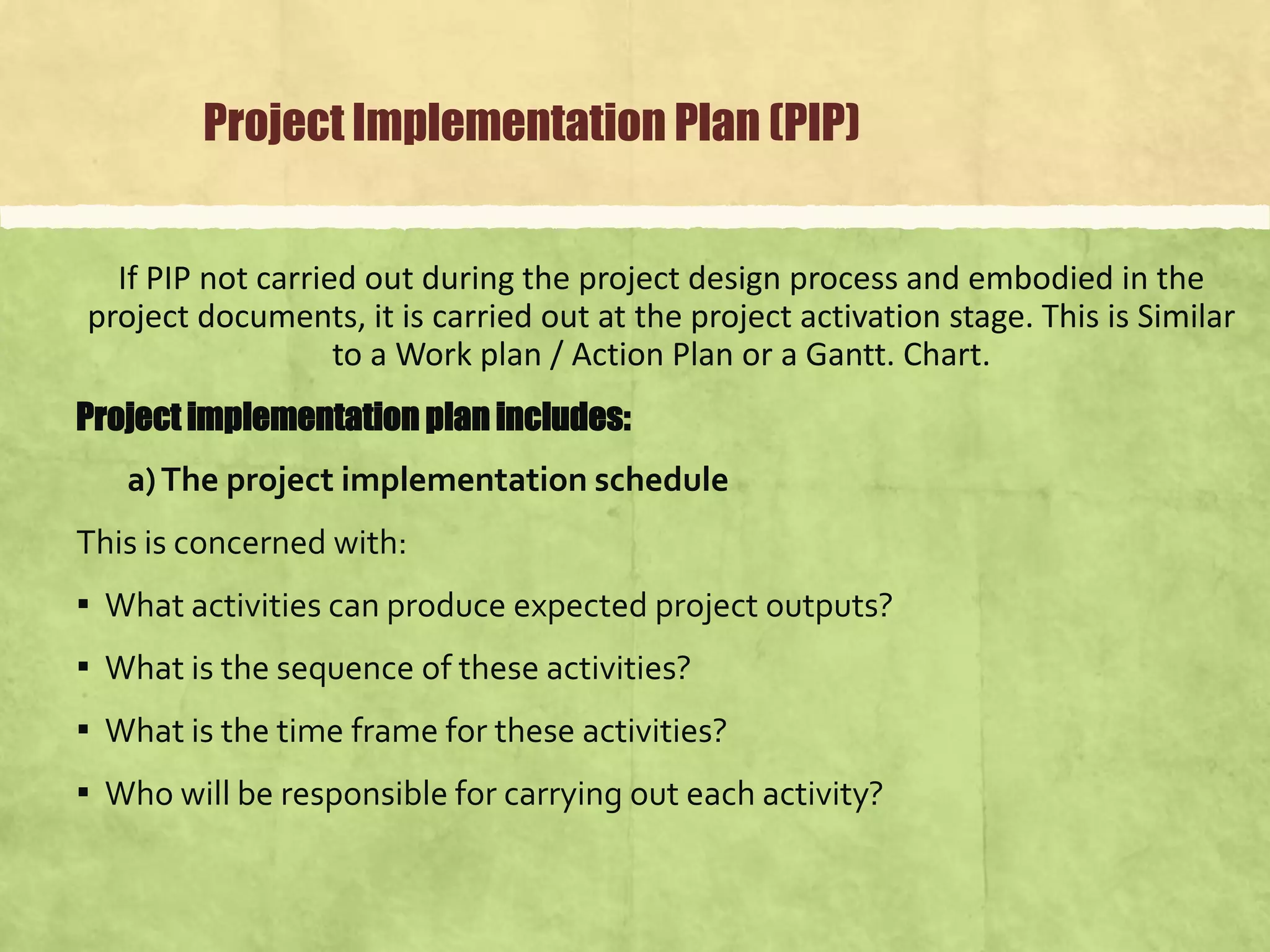 Project Implementation Plan (PIP)

If PIP not carried out during the project design process and embodied in the project documents, it is carried out at the project activation stage. This is Similar to a Work plan / Action Plan or a Gantt. Chart.

Project implementation plan includes:

a) The project implementation schedule

This is concerned with:

▪ What activities can produce expected project outputs?

▪ What is the sequence of these activities?

▪ What is the time frame for these activities?

▪ Who will be responsible for carrying out each activity?